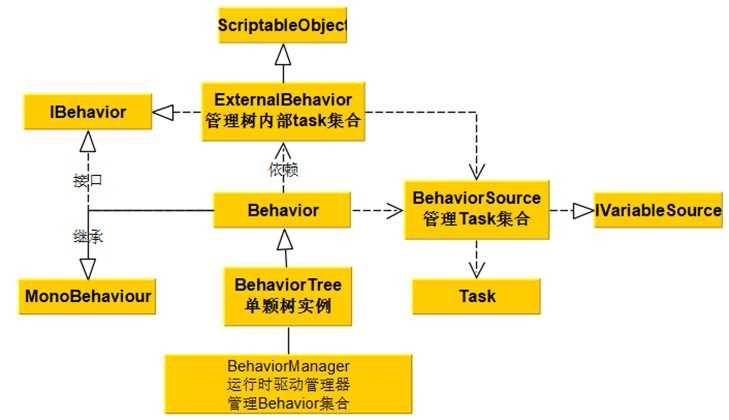 ScriptableObject

IBehavior

ExternalBehavior
管理树内部task集合

接口

依赖

Behavior

BehaviorSource
管理Task集合

IVariableSource

继承

MonoBehaviour

BehaviorTree
单颗树实例

Task

BehaviorManager
运行时驱动管理器
管理Behavior集合